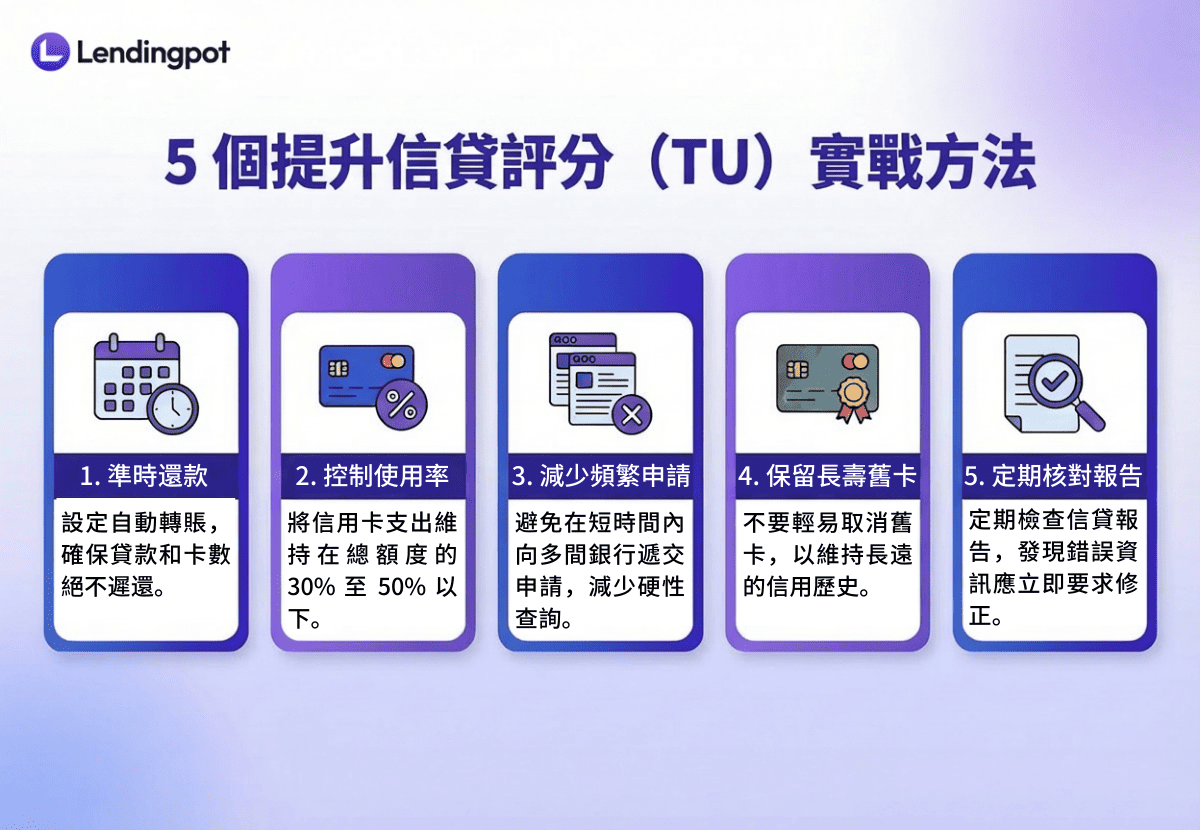 Lendingpot

5 個提升信貸評分（TU）實戰方法

1. 準時還款

設定自動轉賬，確保貸款和卡數絕不遲還。

2. 控制使用率

將信用卡支出維持在總額度的 30% 至 50% 以下。

3. 減少頻繁申請

避免在短時間內向多間銀行遞交申請，減少硬性查詢。

4. 保留長壽舊卡

不要輕易取消舊卡，以維持長遠的信用歷史。

5. 定期核對報告

定期檢查信貸報告，發現錯誤資訊應立即要求修正。